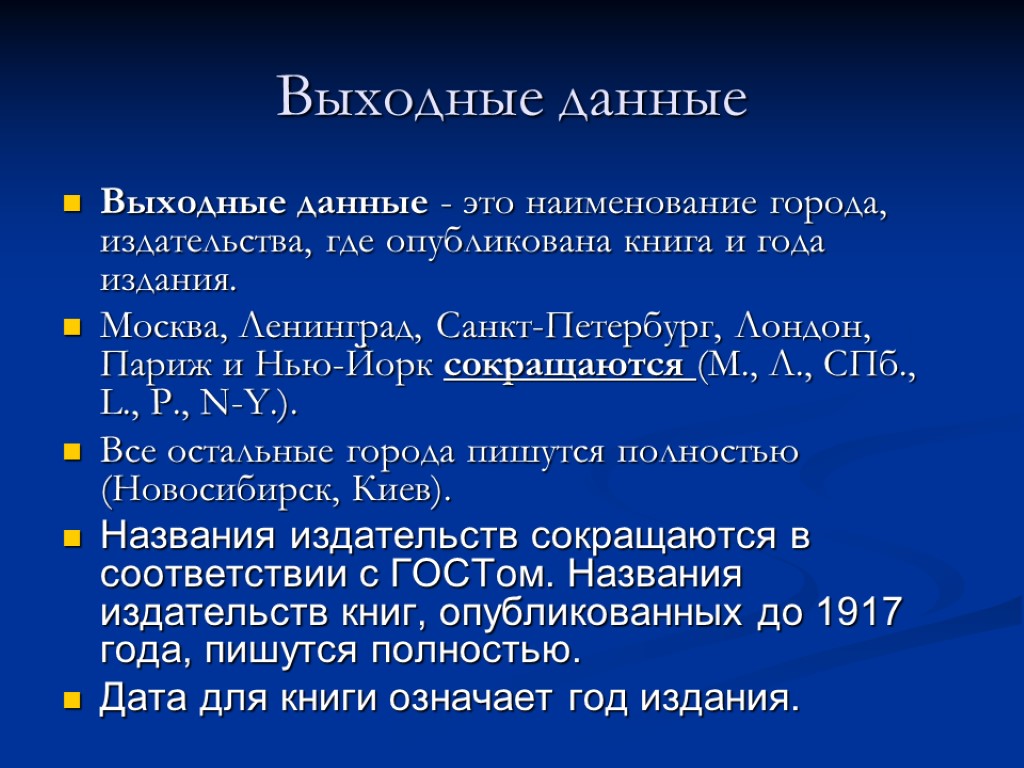 Выходные данные

Выходные данные - это наименование города, издательства, где опубликована книга и года издания.

Москва, Ленинград, Санкт-Петербург, Лондон, Париж и Нью-Йорк сокращаются (М., Л., СПб., L., P., N-Y.).

Все остальные города пишутся полностью (Новосибирск, Киев).

Названия издательств сокращаются в соответствии с ГОСТом. Названия издательств книг, опубликованных до 1917 года, пишутся полностью.

Дата для книги означает год издания.